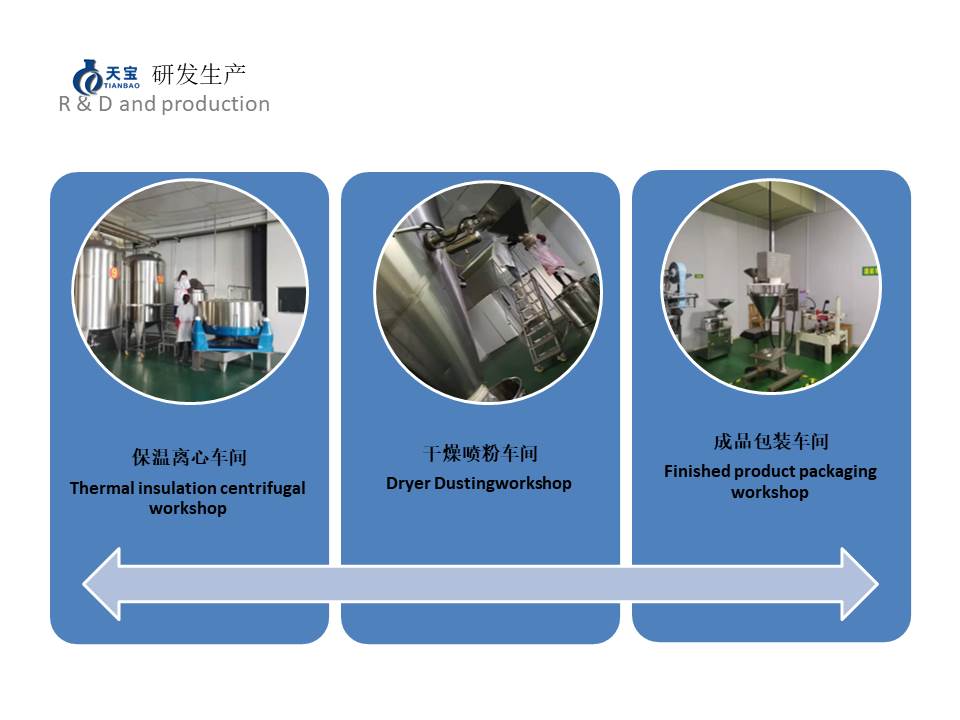 天宝
TIANBAO
研发生产
R & D and production

保温离心车间
Thermal insulation centrifugal workshop

干燥喷粉车间
Dryer Dustingworkshop

成品包装车间
Finished product packaging workshop